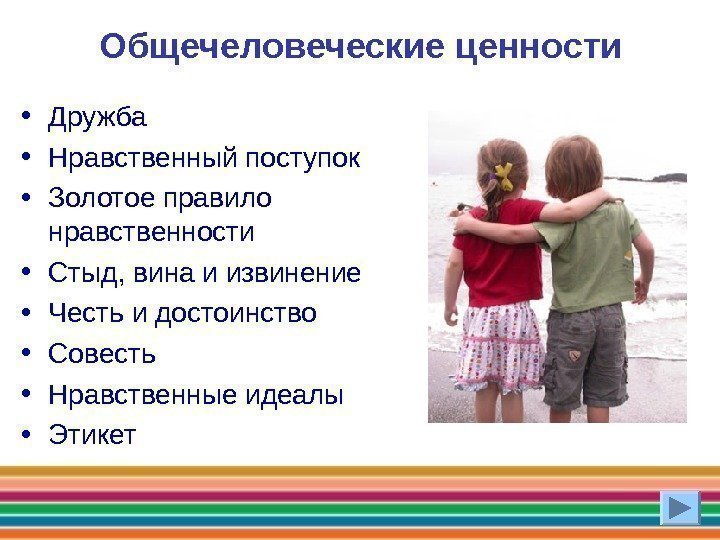 Общечеловеческие ценности

• Дружба
• Нравственный поступок
• Золотое правило нравственности
• Стыд, вина и извинение
• Честь и достоинство
• Совесть
• Нравственные идеалы
• Этикет